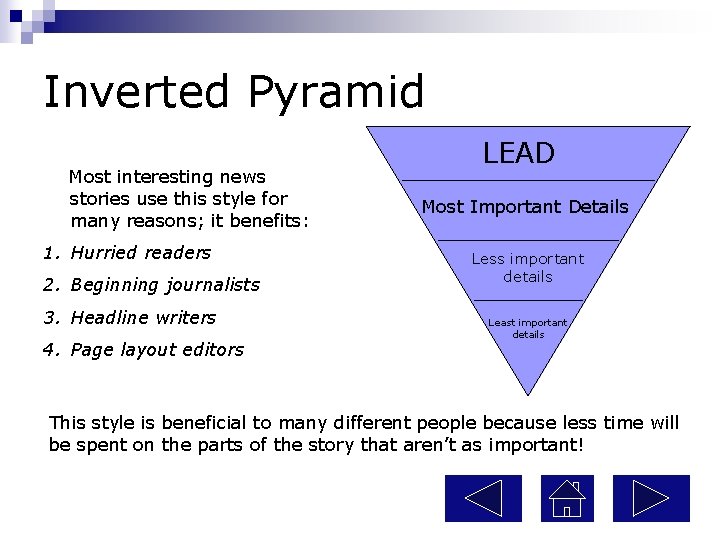 Inverted Pyramid

Most interesting news stories use this style for many reasons; it benefits:

1. Hurried readers
2. Beginning journalists
3. Headline writers
4. Page layout editors

LEAD

Most Important Details

Less important details

Least important details

This style is beneficial to many different people because less time will be spent on the parts of the story that aren't as important!